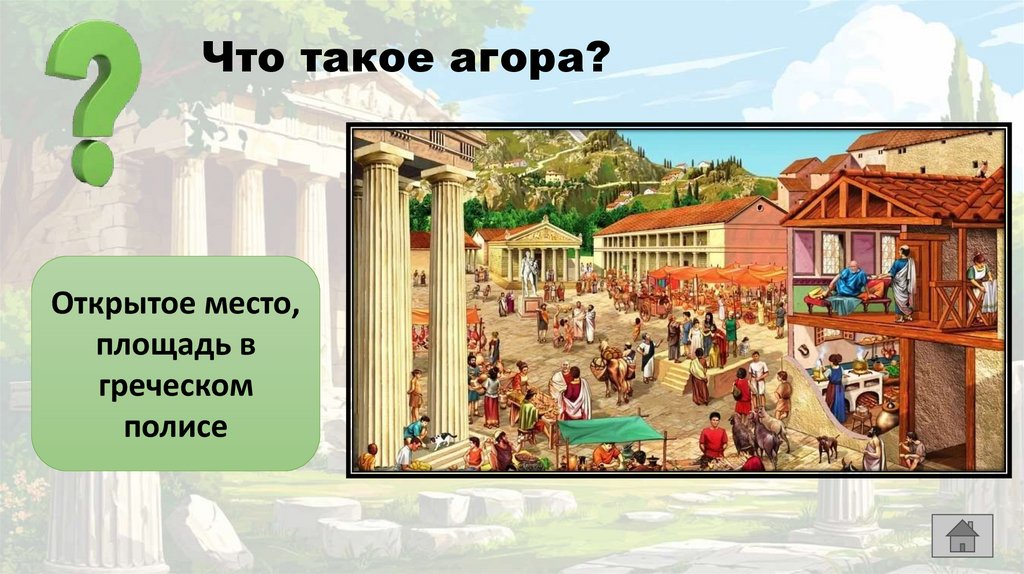 ?

Что такое агора?

Открытое место, площадь в греческом полисе